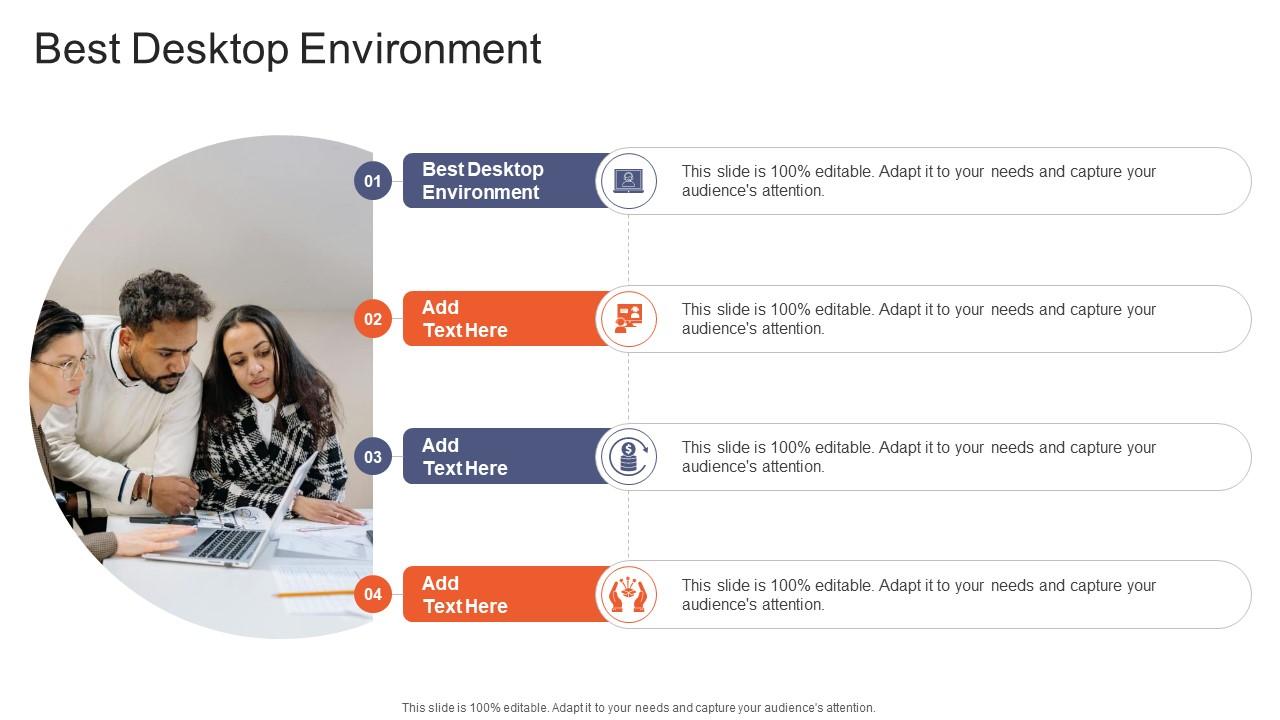 Best Desktop Environment

01
Best Desktop Environment
This slide is 100% editable. Adapt it to your needs and capture your audience's attention.

02
Add Text Here
This slide is 100% editable. Adapt it to your needs and capture your audience's attention.

03
Add Text Here
This slide is 100% editable. Adapt it to your needs and capture your audience's attention.

04
Add Text Here
This slide is 100% editable. Adapt it to your needs and capture your audience's attention.

This slide is 100% editable. Adapt it to your needs and capture your audience's attention.